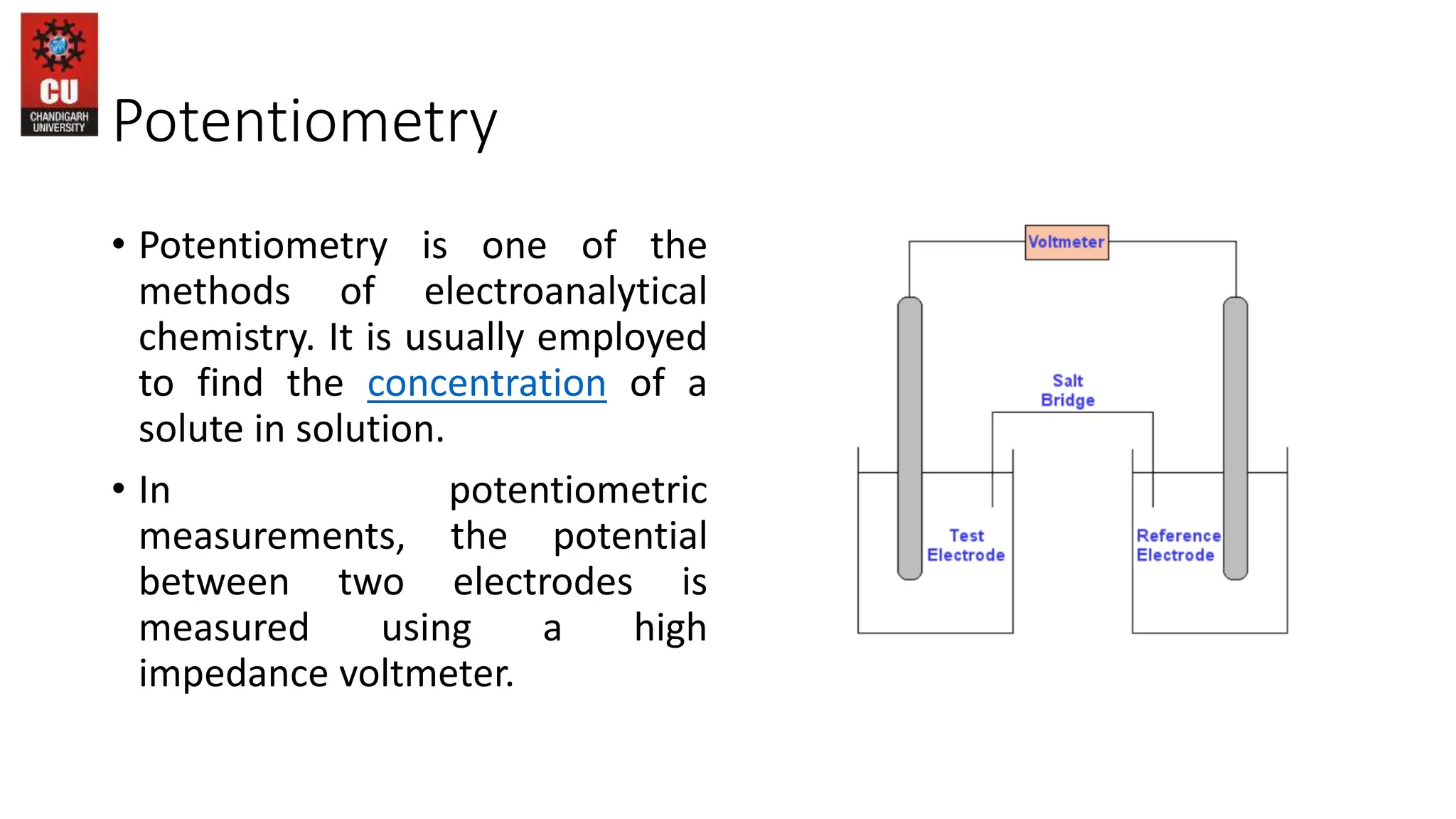 CU
CHANDIGARH UNIVERSITY

Potentiometry

• Potentiometry is one of the methods of electroanalytical chemistry. It is usually employed to find the concentration of a solute in solution.

• In potentiometric measurements, the potential between two electrodes is measured using a high impedance voltmeter.

Voltmeter

Salt Bridge

Test Electrode

Reference Electrode